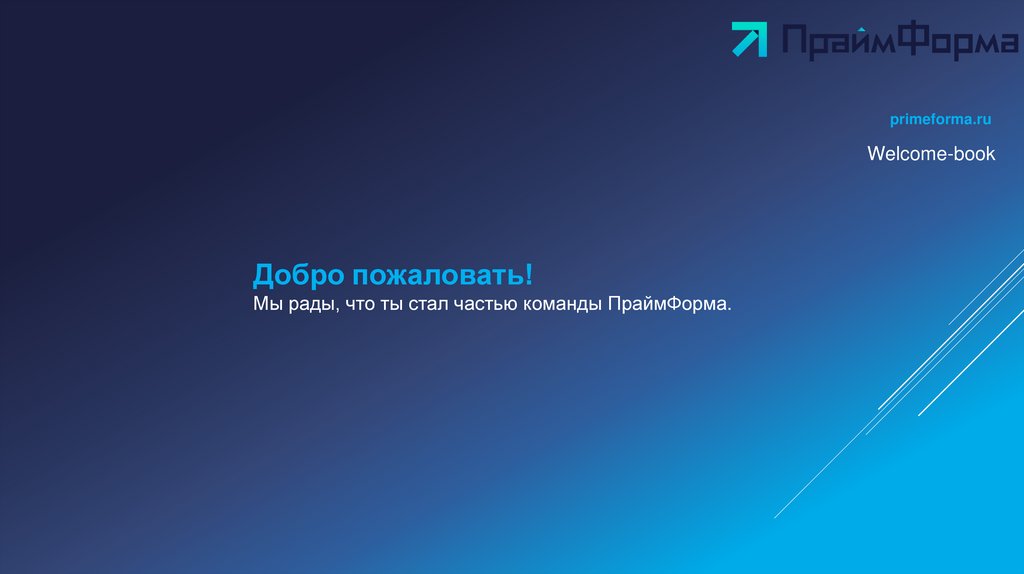 ПраймФорма

primeforma.ru

Welcome-book

Добро пожаловать!
Мы рады, что ты стал частью команды ПраймФорма.